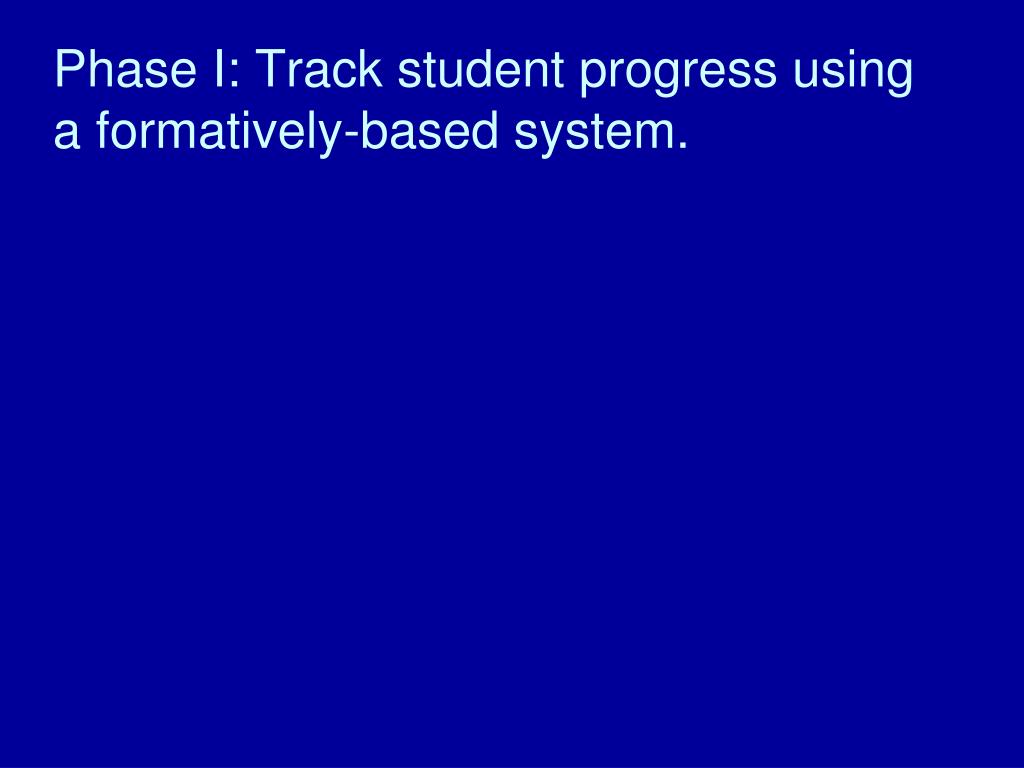 Phase I: Track student progress using a formatively-based system.